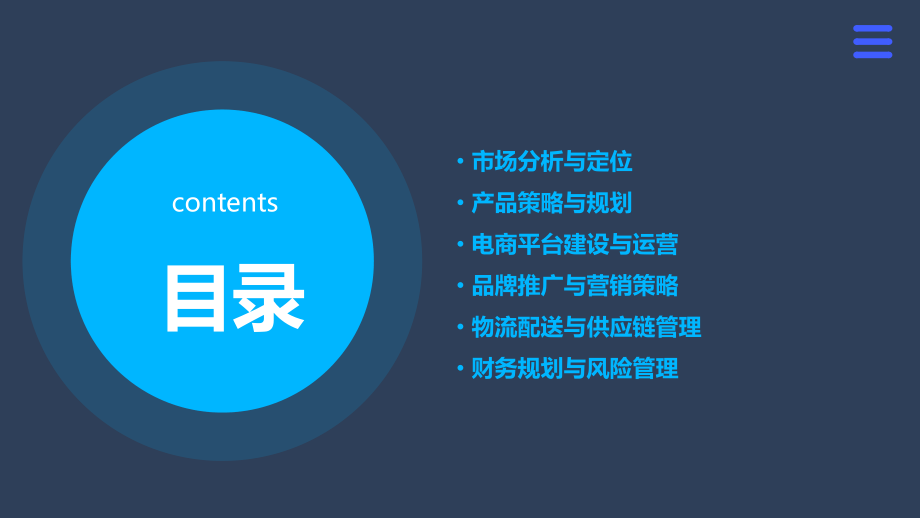 contents

目录

• 市场分析与定位
• 产品策略与规划
• 电商平台建设与运营
• 品牌推广与营销策略
• 物流配送与供应链管理
• 财务规划与风险管理